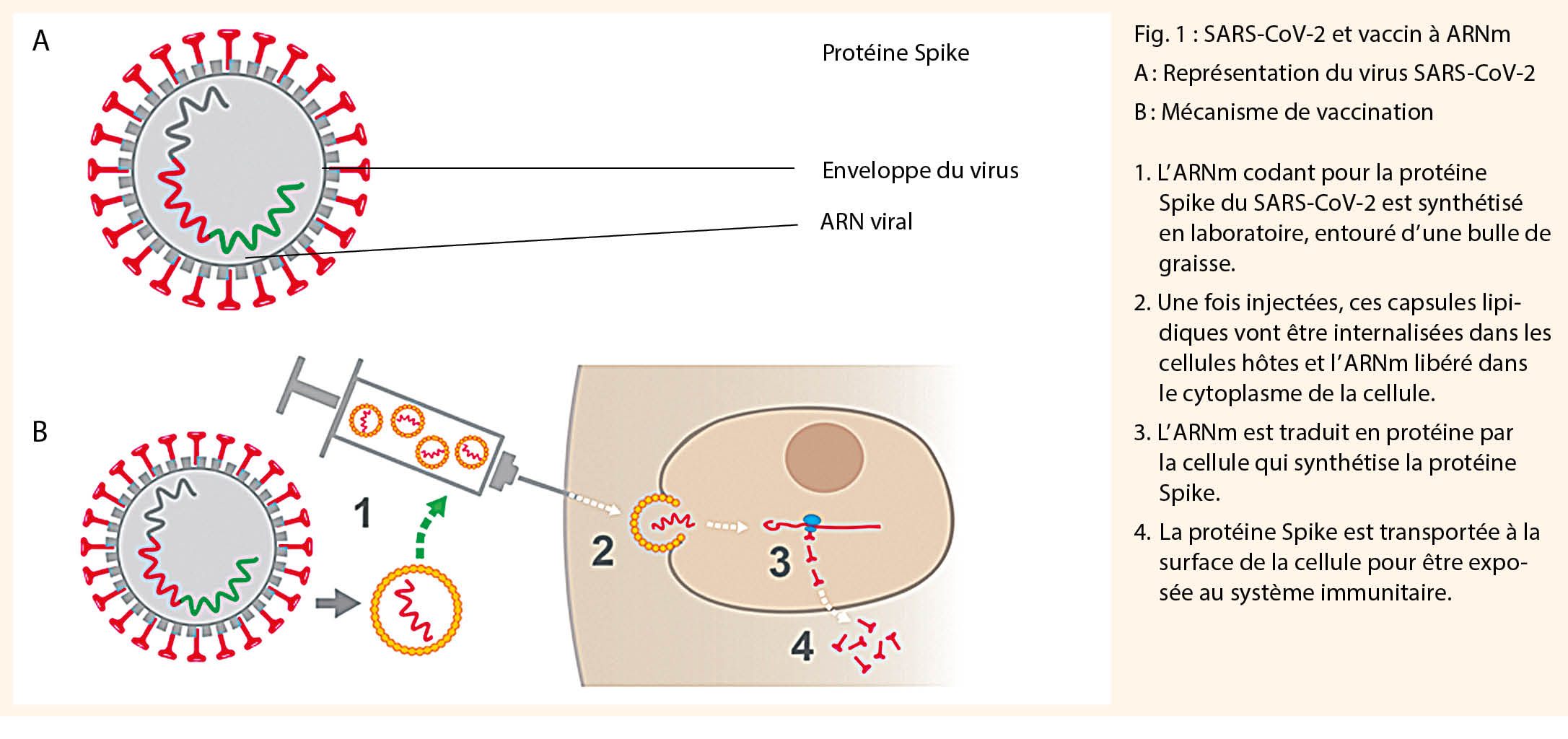 A

Protéine Spike

Enveloppe du virus

ARN viral

B

1

2

3

4

Fig. 1 : SARS-CoV-2 et vaccin à ARNm

A : Représentation du virus SARS-CoV-2

B : Mécanisme de vaccination

1. L'ARNm codant pour la protéine Spike du SARS-CoV-2 est synthétisé en laboratoire, entouré d'une bulle de graisse.

2. Une fois injectées, ces capsules lipidiques vont être internalisées dans les cellules hôtes et l'ARNm libéré dans le cytoplasme de la cellule.

3. L'ARNm est traduit en protéine par la cellule qui synthétise la protéine Spike.

4. La protéine Spike est transportée à la surface de la cellule pour être exposée au système immunitaire.